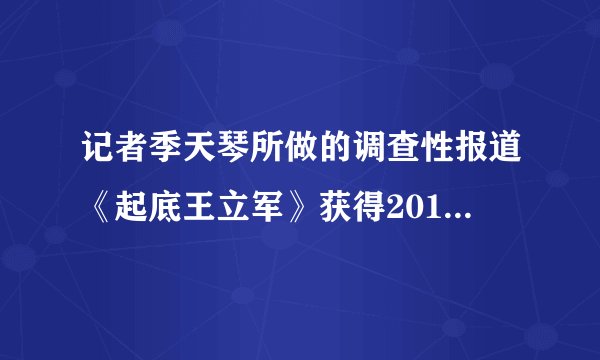 记者季天琴所做的调查性报道《起底王立军》获得201...